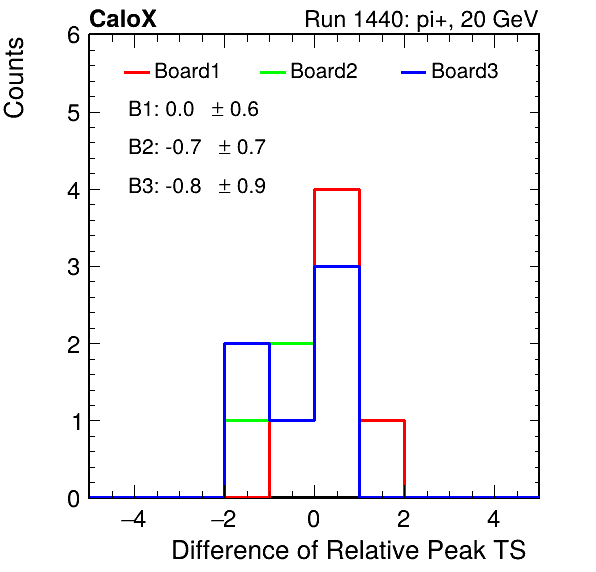 CaloX

Run 1440: pi+, 20 GeV

Counts

Board1

Board2

Board3

B1: 0.0 $\pm$ 0.6

B2: -0.7 $\pm$ 0.7

B3: -0.8 $\pm$ 0.9

6

5

4

3

2

1

0

−4

−2

0

2

4

Difference of Relative Peak TS